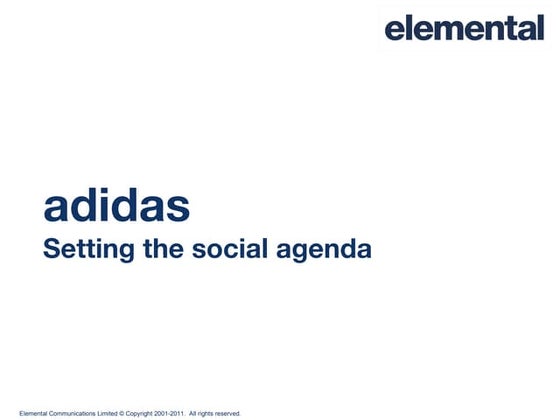 elemental

adidas
Setting the social agenda

Elemental Communications Limited © Copyright 2001-2011. All rights reserved.